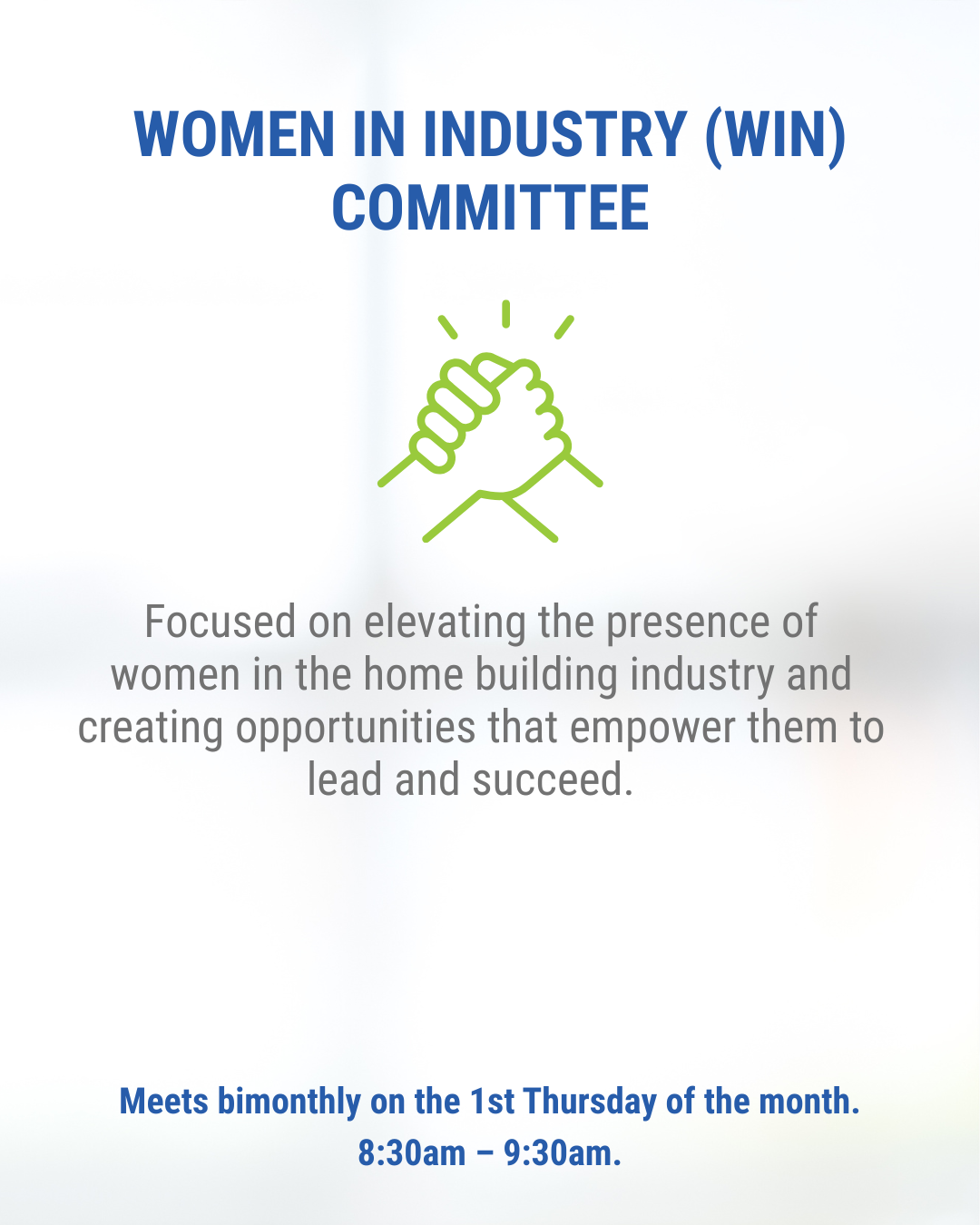 WOMEN IN INDUSTRY (WIN) COMMITTEE

Focused on elevating the presence of women in the home building industry and creating opportunities that empower them to lead and succeed.

Meets bimonthly on the 1st Thursday of the month.
8:30am – 9:30am.